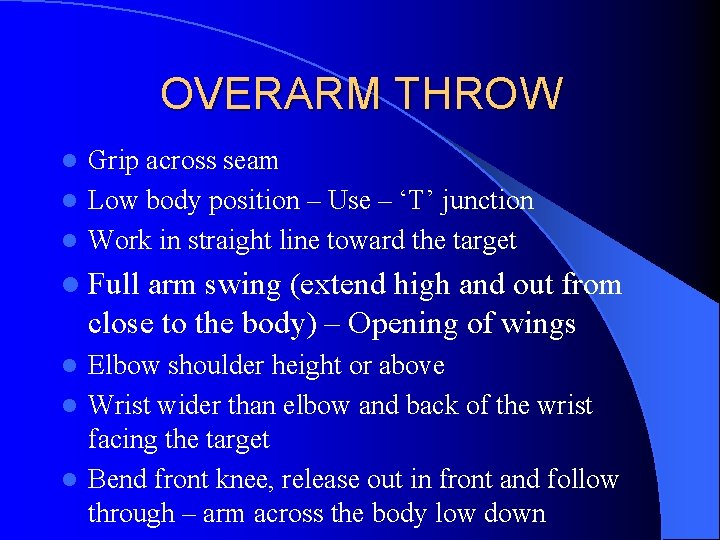 OVERARM THROW

- Grip across seam
- Low body position – Use – ‘T’ junction
- Work in straight line toward the target
- Full arm swing (extend high and out from close to the body) – Opening of wings
- Elbow shoulder height or above
- Wrist wider than elbow and back of the wrist facing the target
- Bend front knee, release out in front and follow through – arm across the body low down